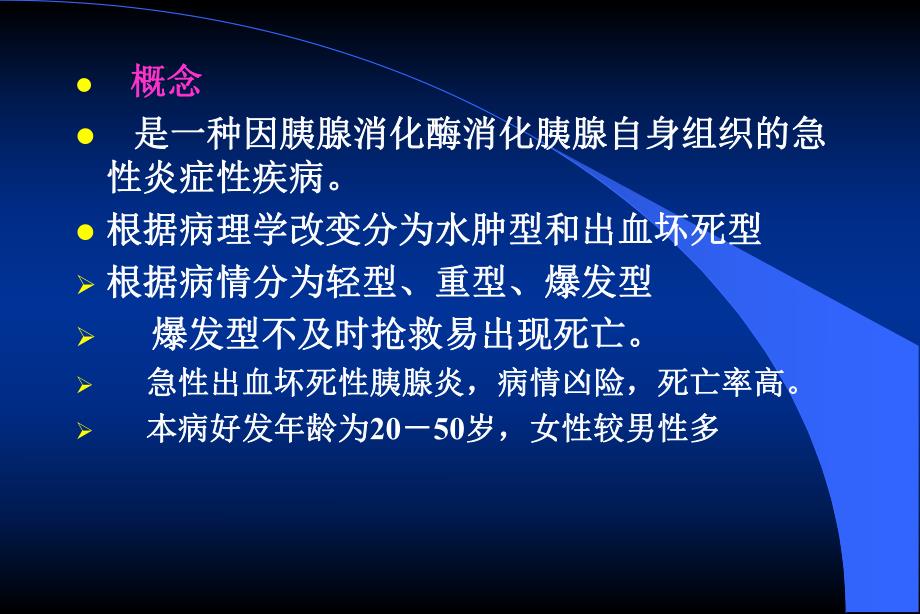 ● 概念

● 是一种因胰腺消化酶消化胰腺自身组织的急性炎症性疾病。

● 根据病理学改变分为水肿型和出血坏死型

➢ 根据病情分为轻型、重型、爆发型

➢ 爆发型不及时抢救易出现死亡。

➢ 急性出血坏死性胰腺炎，病情凶险，死亡率高。

➢ 本病好发年龄为20－50岁，女性较男性多